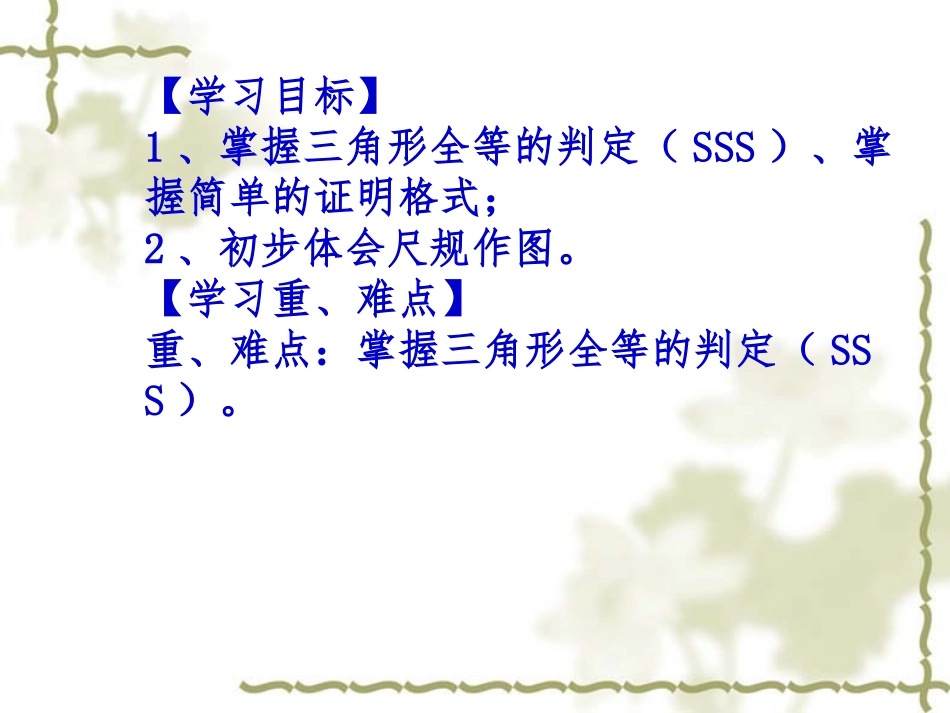 【学习目标】
1、掌握三角形全等的判定（SSS）、掌握简单的证明格式；
2、初步体会尺规作图。
【学习重、难点】
重、难点：掌握三角形全等的判定（SSS）。